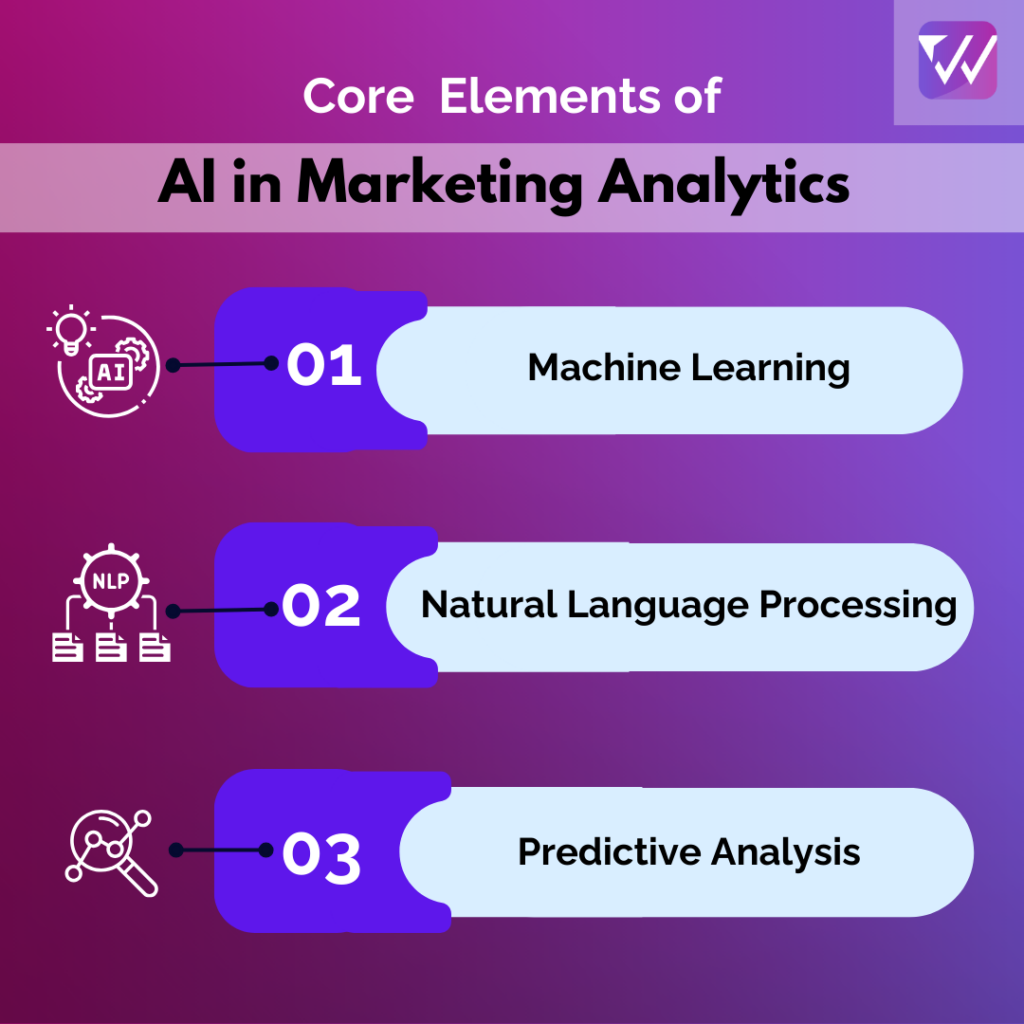 Core Elements of

AI in Marketing Analytics

AI

01 Machine Learning

NLP

02 Natural Language Processing

03 Predictive Analysis